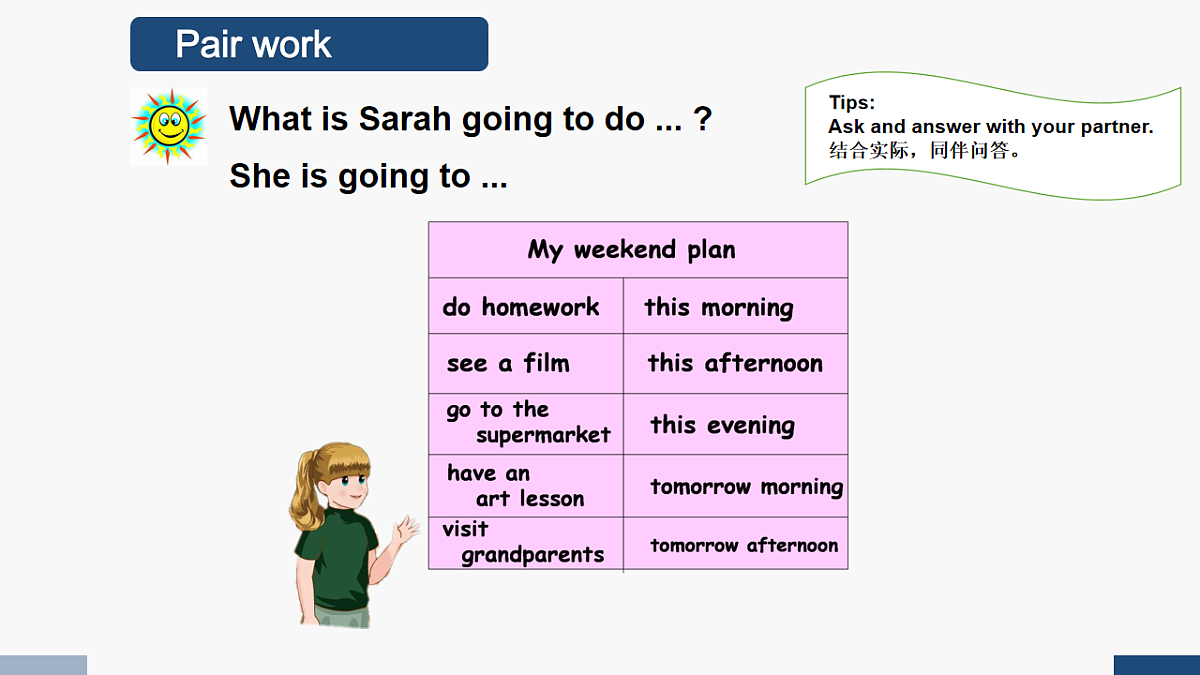 Pair work

What is Sarah going to do ... ?

She is going to ...

Tips:
Ask and answer with your partner.
结合实际，同伴问答。

| My weekend plan | |
|---|---|
| do homework | this morning |
| see a film | this afternoon |
| go to the supermarket | this evening |
| have an art lesson | tomorrow morning |
| visit grandparents | tomorrow afternoon |